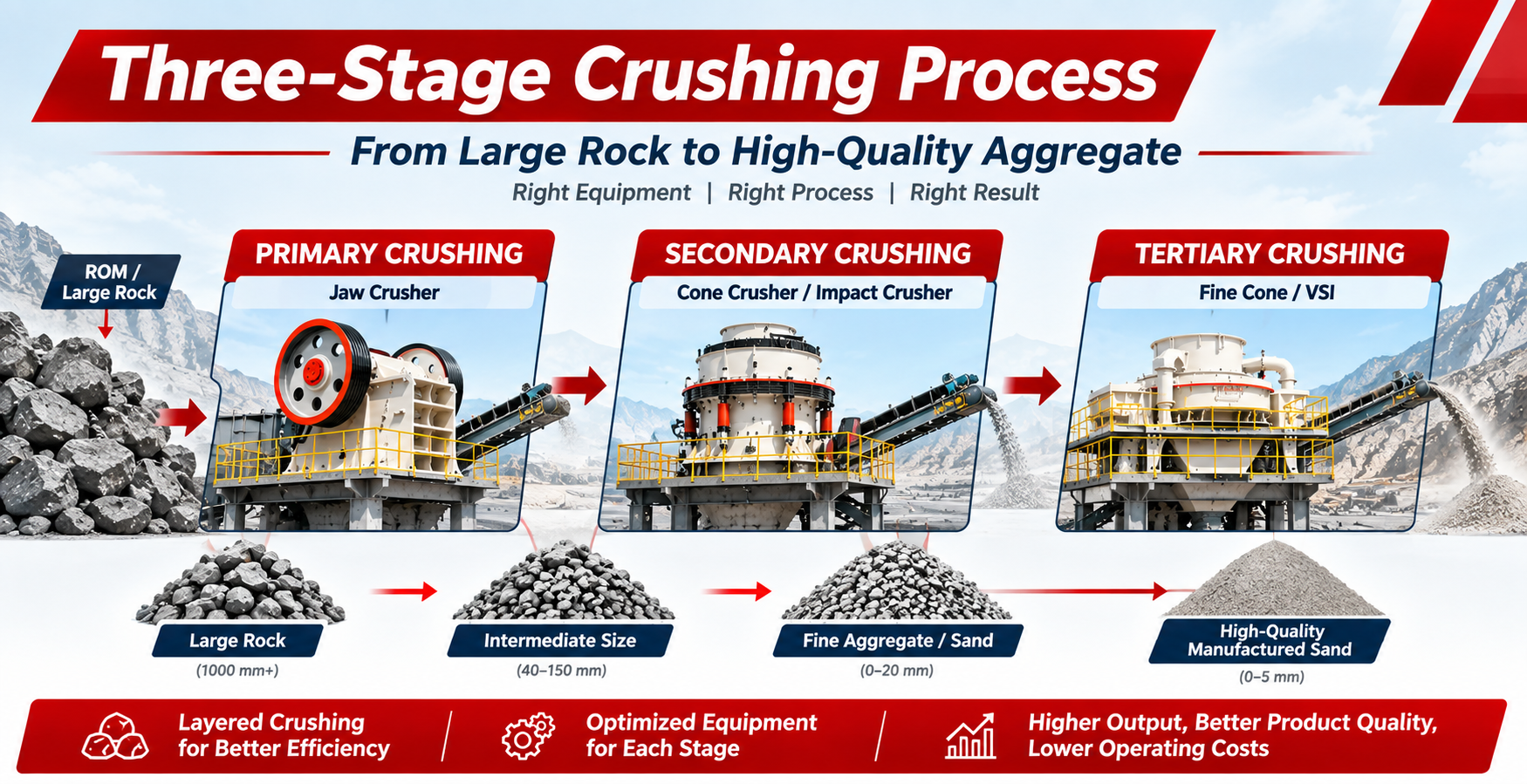 Three-Stage Crushing Process

From Large Rock to High-Quality Aggregate

Right Equipment | Right Process | Right Result

ROM / Large Rock

PRIMARY CRUSHING

Jaw Crusher

SECONDARY CRUSHING

Cone Crusher / Impact Crusher

TERTIARY CRUSHING

Fine Cone / VSI

Large Rock
(1000 mm+)

Intermediate Size
(40–150 mm)

Fine Aggregate / Sand
(0–20 mm)

High-Quality Manufactured Sand
(0–5 mm)

Layered Crushing for Better Efficiency

Optimized Equipment for Each Stage

Higher Output, Better Product Quality, Lower Operating Costs